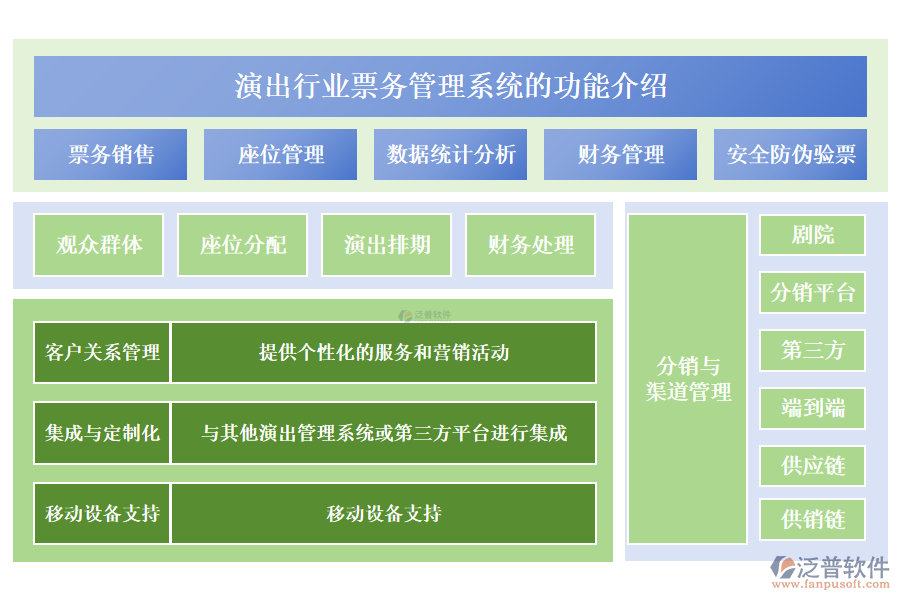 演出行业票务管理系统的功能介绍

票务销售

座位管理

数据统计分析

财务管理

安全防伪验票

观众群体

座位分配

演出排期

财务处理

泛普软件

客户关系管理

提供个性化的服务和营销活动

集成与定制化

与其他演出管理系统或第三方平台进行集成

移动设备支持

移动设备支持

分销与渠道管理

剧院

分销平台

第三方

端到端

供应链

供销链

泛普软件
www.fanpusoft.com